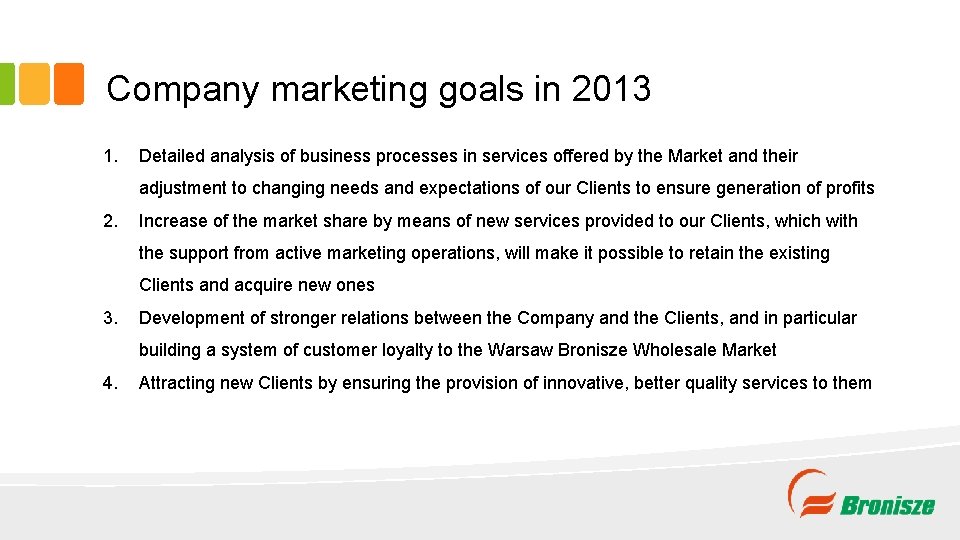 Company marketing goals in 2013

1. Detailed analysis of business processes in services offered by the Market and their adjustment to changing needs and expectations of our Clients to ensure generation of profits

2. Increase of the market share by means of new services provided to our Clients, which with the support from active marketing operations, will make it possible to retain the existing Clients and acquire new ones

3. Development of stronger relations between the Company and the Clients, and in particular building a system of customer loyalty to the Warsaw Bronisze Wholesale Market

4. Attracting new Clients by ensuring the provision of innovative, better quality services to them

Bronisze